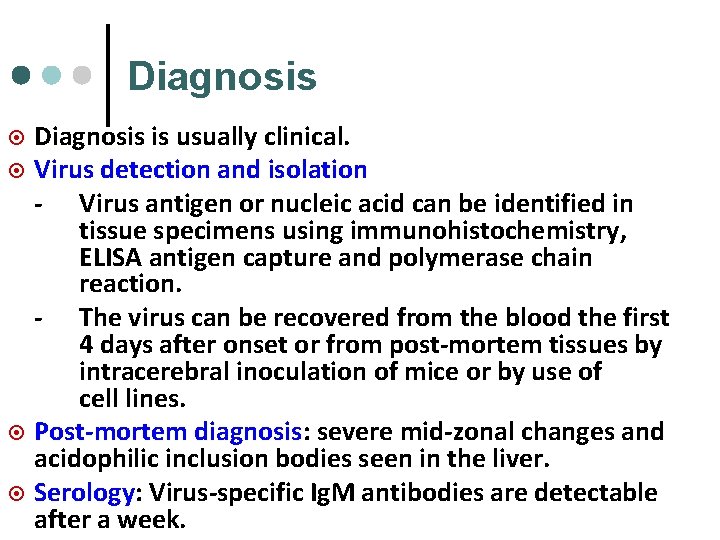 Diagnosis

Diagnosis is usually clinical.

Virus detection and isolation

- Virus antigen or nucleic acid can be identified in tissue specimens using immunohistochemistry, ELISA antigen capture and polymerase chain reaction.

- The virus can be recovered from the blood the first 4 days after onset or from post-mortem tissues by intracerebral inoculation of mice or by use of cell lines.

Post-mortem diagnosis: severe mid-zonal changes and acidophilic inclusion bodies seen in the liver.

Serology: Virus-specific IgM antibodies are detectable after a week.